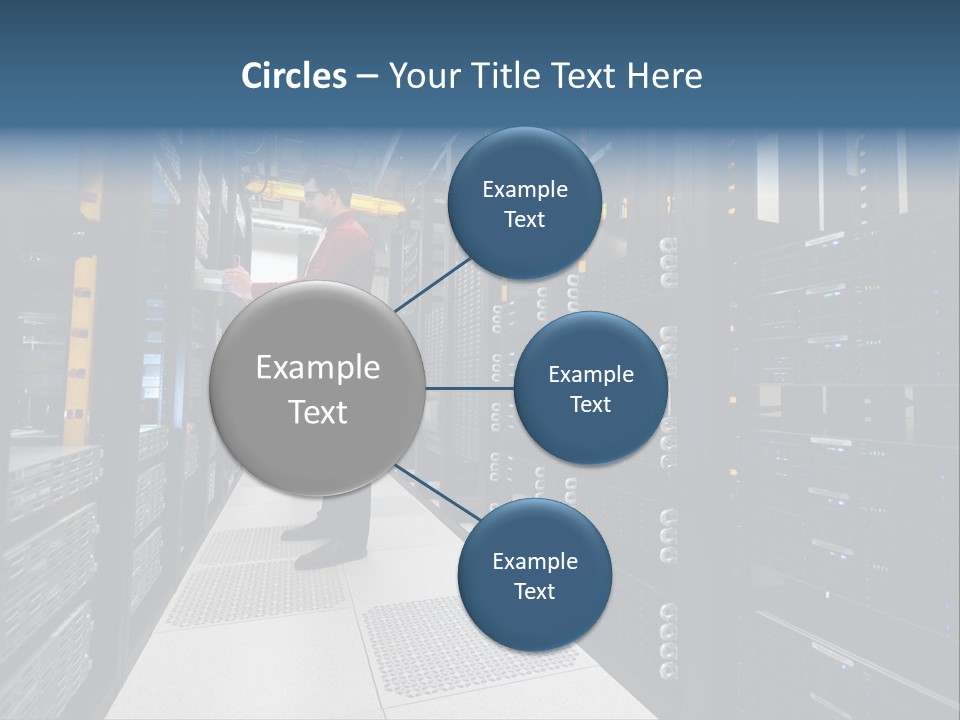 Circles – Your Title Text Here

Example Text

Example Text

Example Text

Example Text